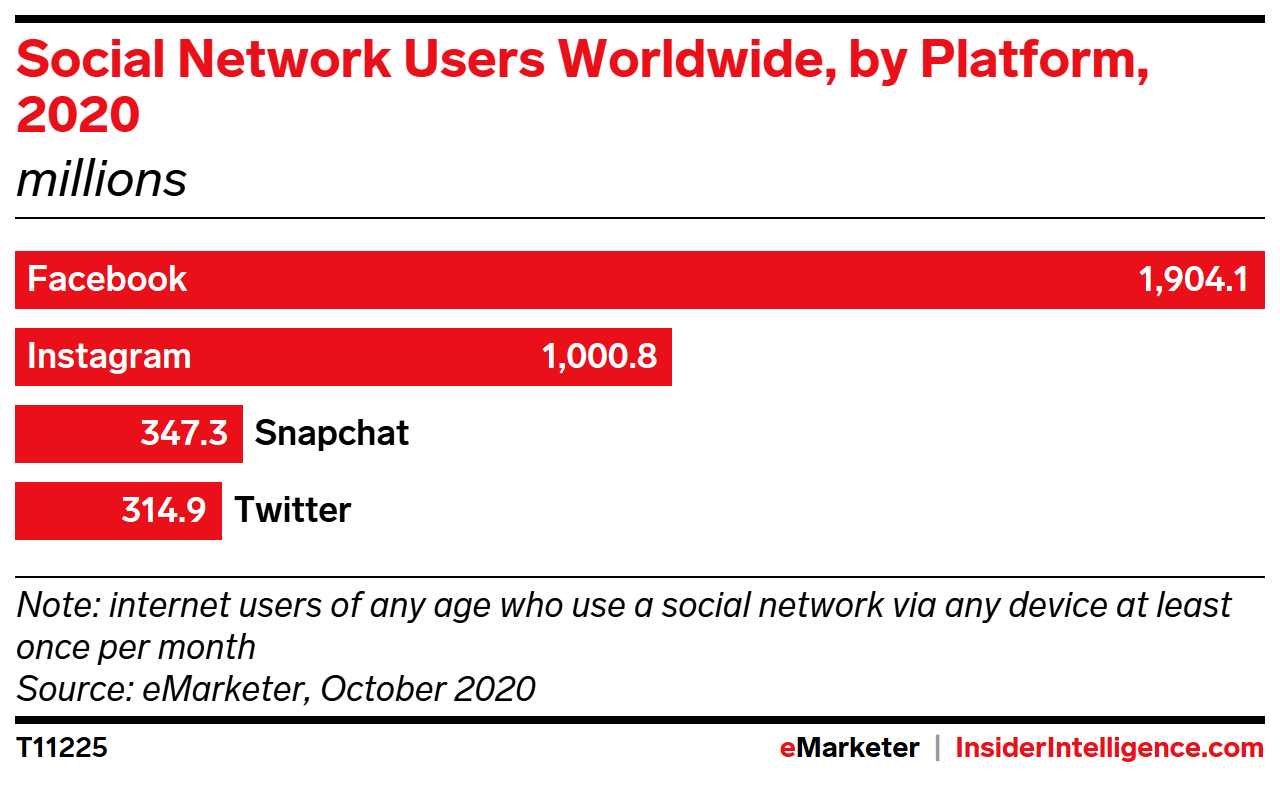 Social Network Users Worldwide, by Platform, 2020
millions

Facebook 1,904.1
Instagram 1,000.8
347.3 Snapchat
314.9 Twitter

Note: internet users of any age who use a social network via any device at least once per month
Source: eMarketer, October 2020

T11225
eMarketer | InsiderIntelligence.com